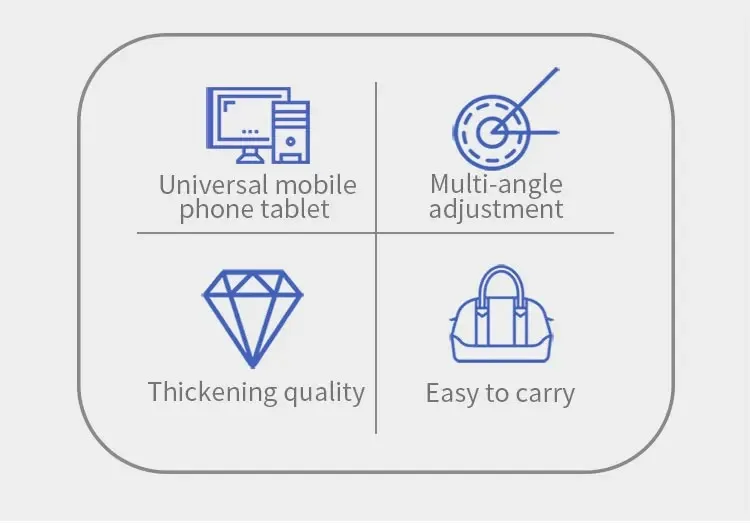 Universal mobile phone tablet

Multi-angle adjustment

Thickening quality

Easy to carry